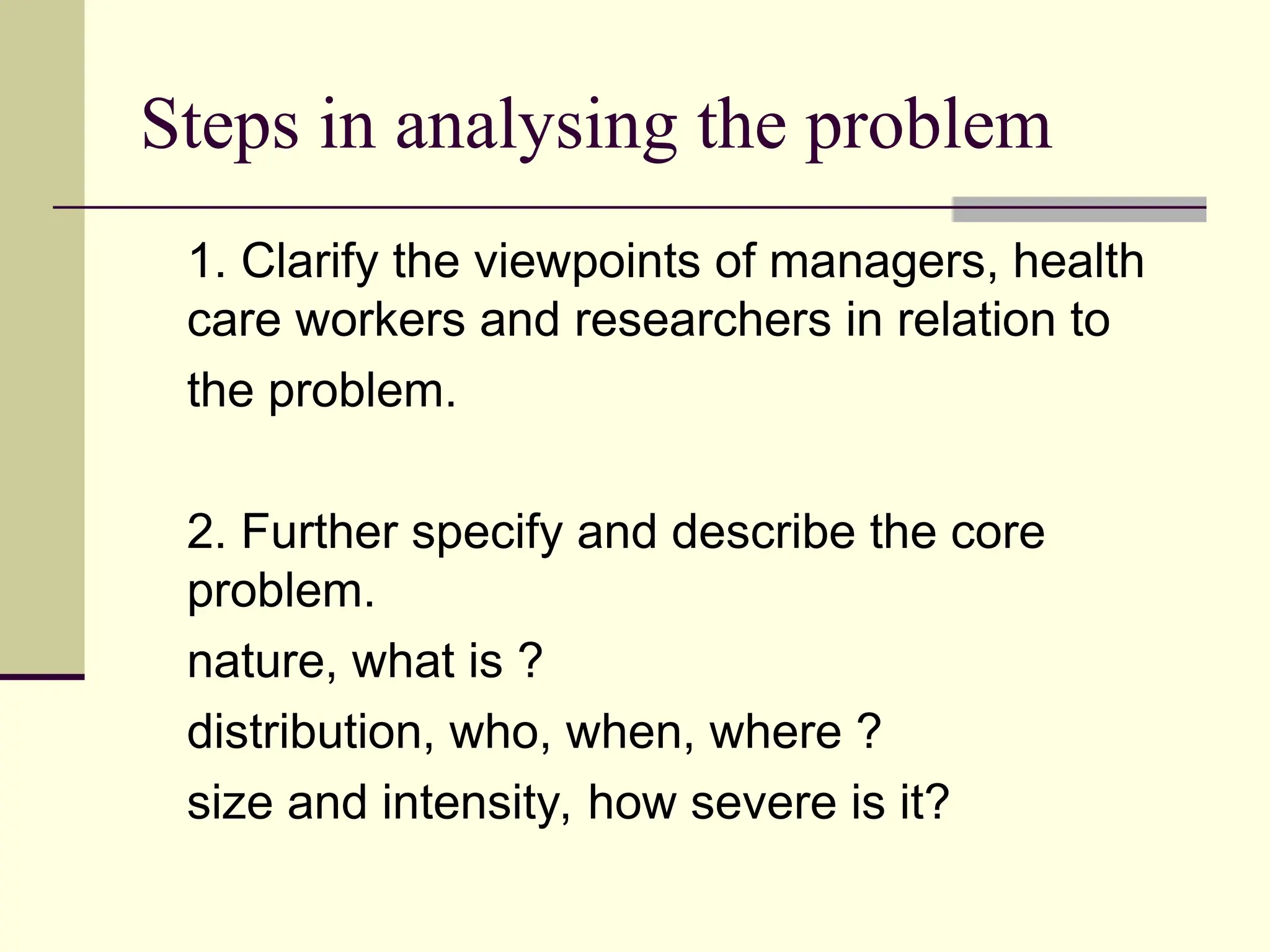 Steps in analysing the problem

1. Clarify the viewpoints of managers, health care workers and researchers in relation to the problem.

2. Further specify and describe the core problem.

nature, what is ?

distribution, who, when, where ?

size and intensity, how severe is it?